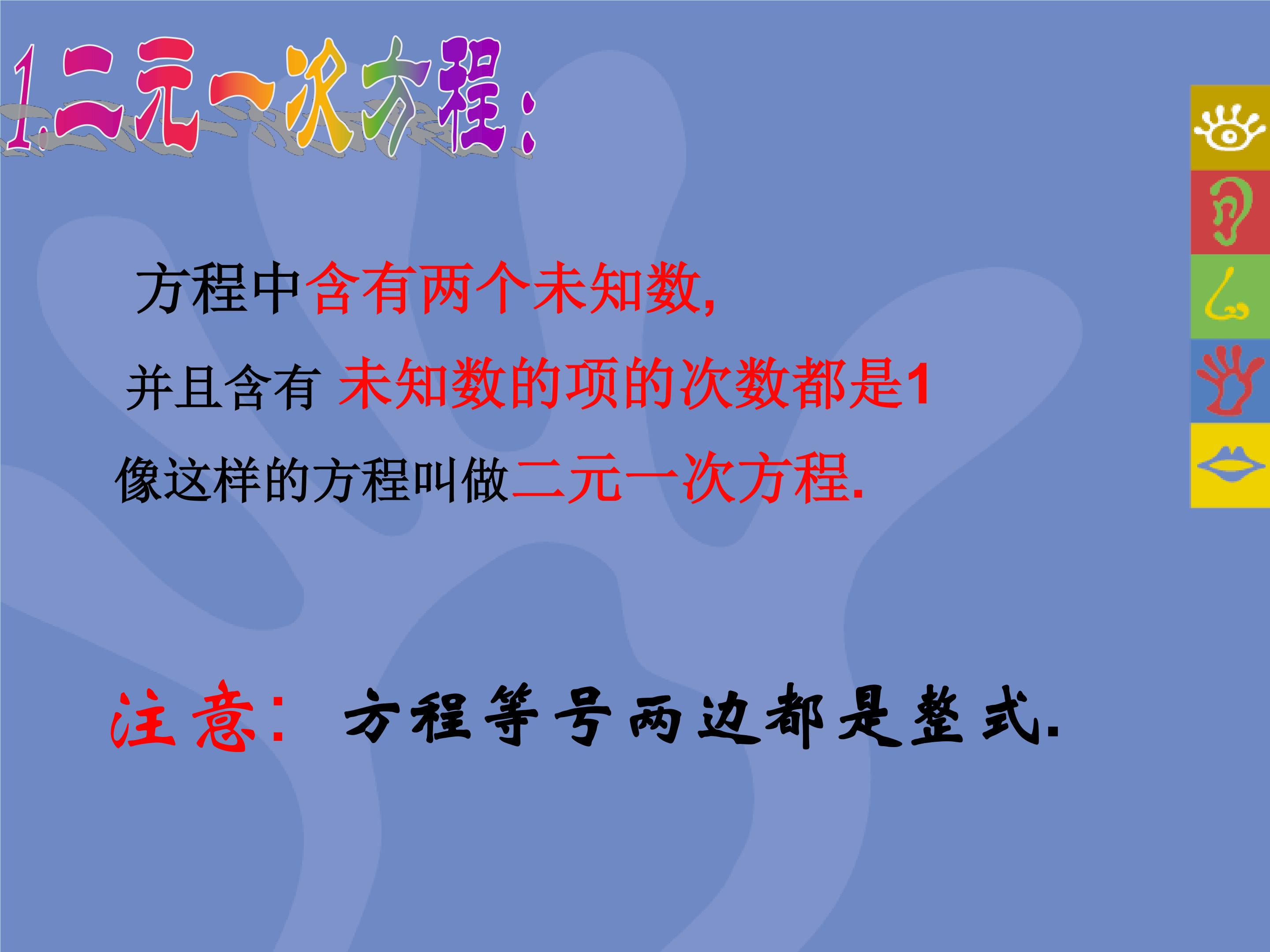 1.二元一次方程:

方程中含有两个未知数,

并且含有 未知数的项的次数都是1

像这样的方程叫做二元一次方程.

注意: 方程等号两边都是整式.